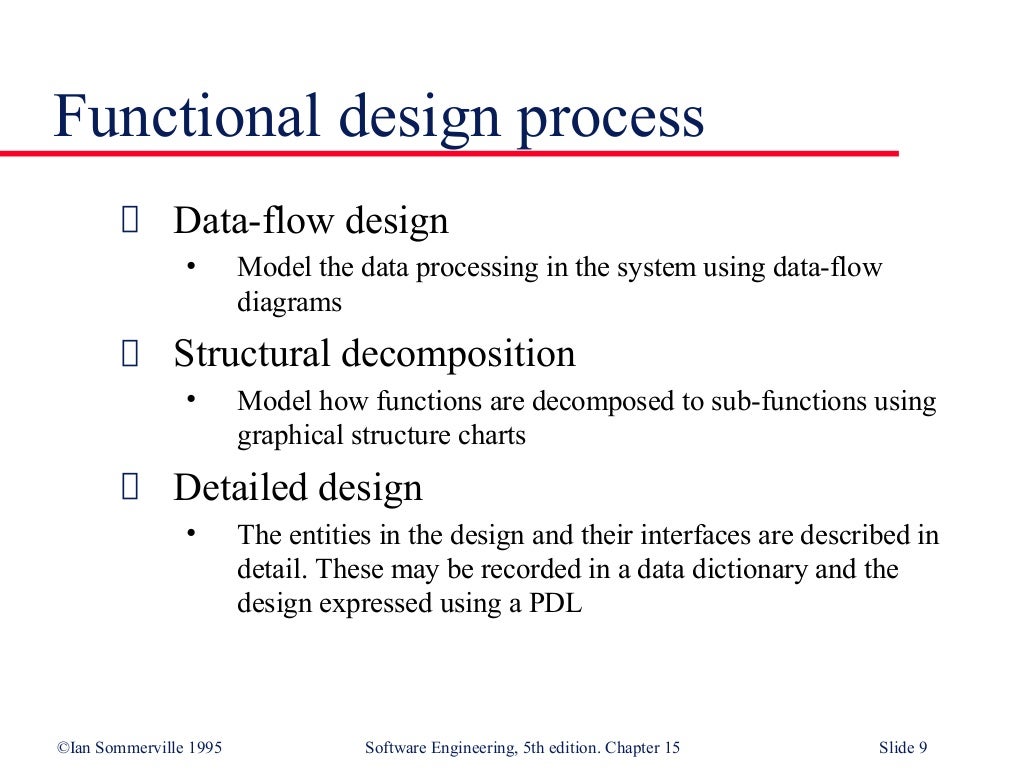 Functional design process

 Data-flow design

• Model the data processing in the system using data-flow diagrams

 Structural decomposition

• Model how functions are decomposed to sub-functions using graphical structure charts

 Detailed design

• The entities in the design and their interfaces are described in detail. These may be recorded in a data dictionary and the design expressed using a PDL

©Ian Sommerville 1995 Software Engineering, 5th edition. Chapter 15 Slide 9